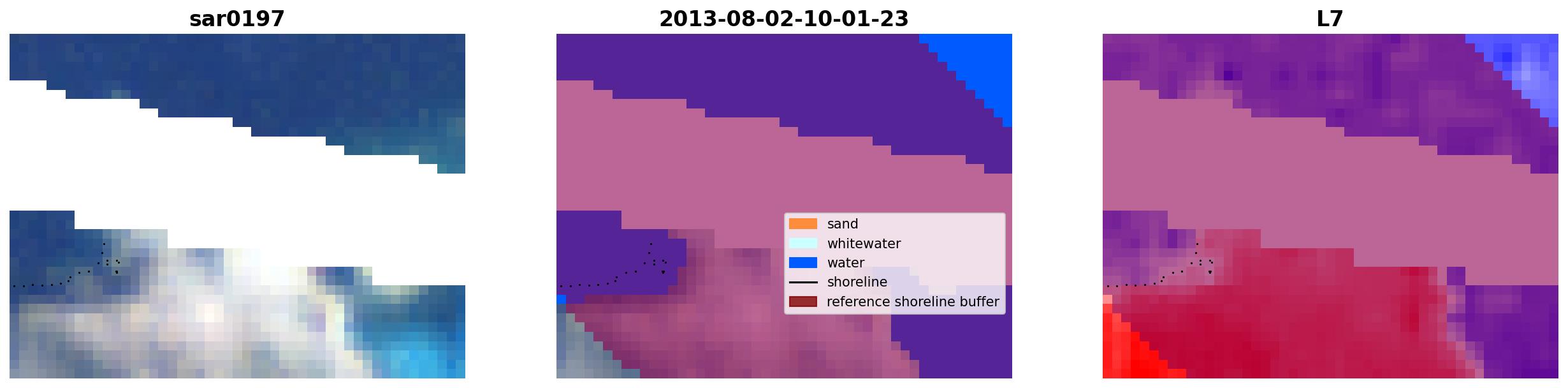 sar0197

2013-08-02-10-01-23

sand
whitewater
water
shoreline
reference shoreline buffer

L7